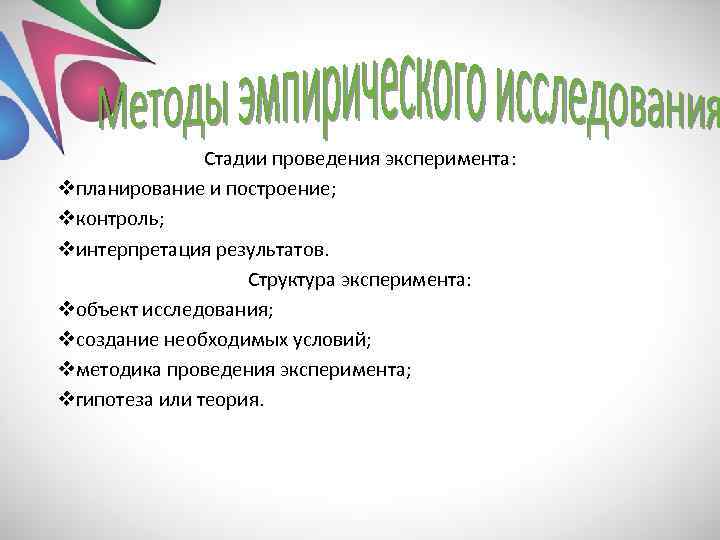 Методы эмпирического исследования

Стадии проведения эксперимента:

❖планирование и построение;

❖контроль;

❖интерпретация результатов.

Структура эксперимента:

❖объект исследования;

❖создание необходимых условий;

❖методика проведения эксперимента;

❖гипотеза или теория.